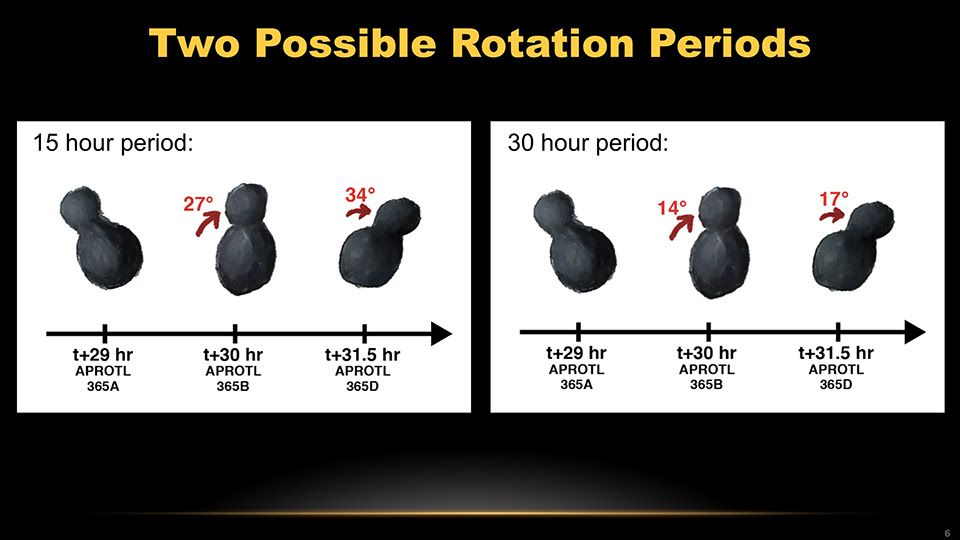 Two Possible Rotation Periods

15 hour period:

27°

34°

t+29 hr
APROTL
365A

t+30 hr
APROTL
365B

t+31.5 hr
APROTL
365D

30 hour period:

14°

17°

t+29 hr
APROTL
365A

t+30 hr
APROTL
365B

t+31.5 hr
APROTL
365D

6